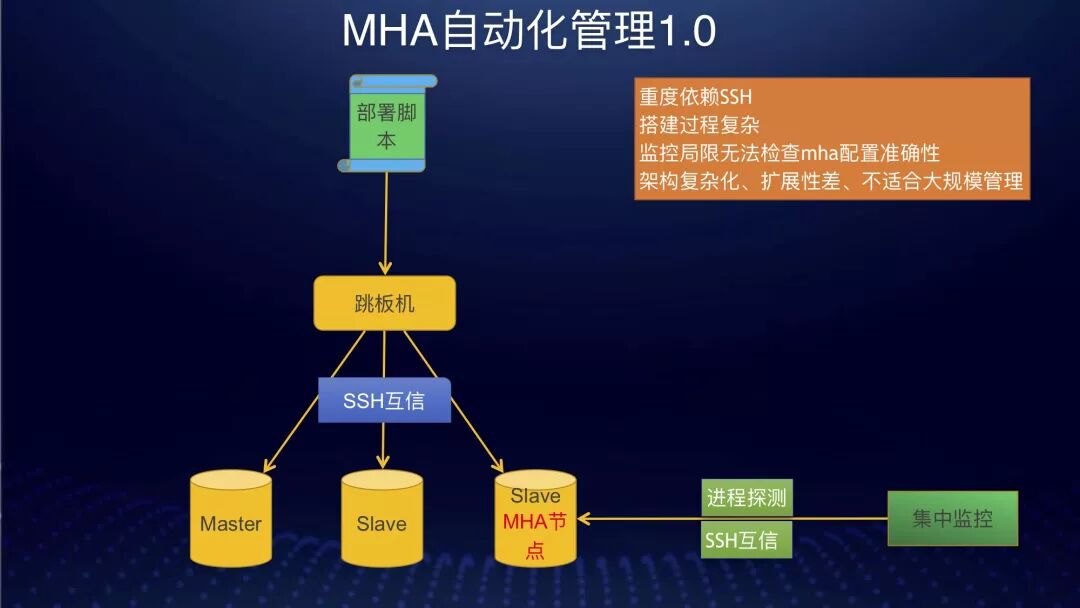 MHA自动化管理1.0

部署脚本

重度依赖SSH
搭建过程复杂
监控局限无法检查mha配置准确性
架构复杂化、扩展性差、不适合大规模管理

跳板机

SSH互信

Master

Slave

Slave
MHA节点

进程探测

SSH互信

集中监控